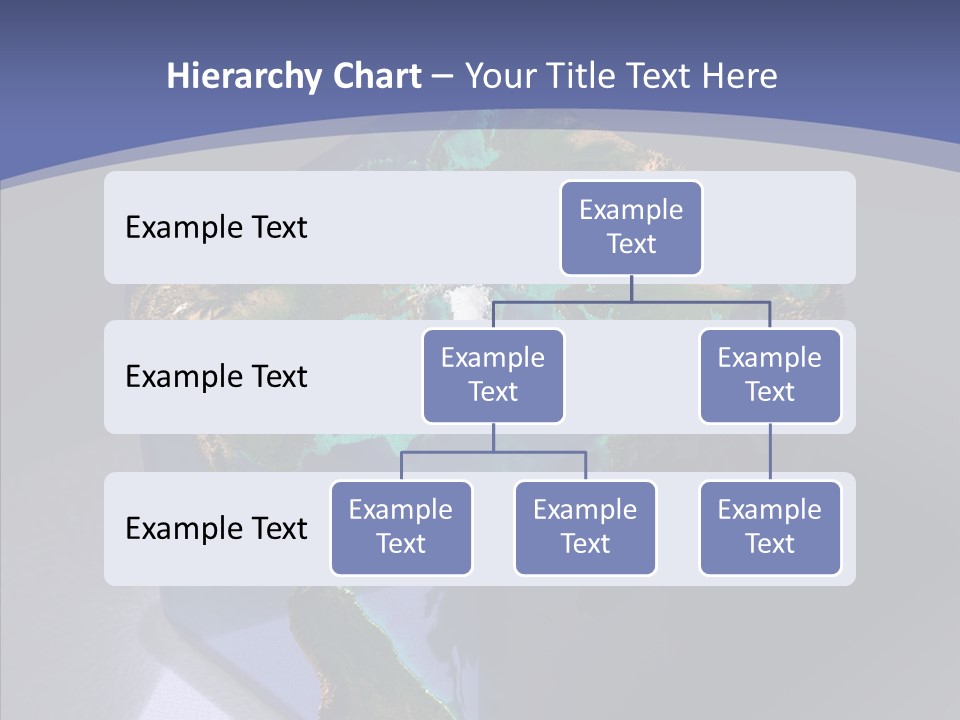 Hierarchy Chart – Your Title Text Here

Example Text

Example Text

Example Text

Example Text

Example Text

Example Text

Example Text

Example Text

Example Text